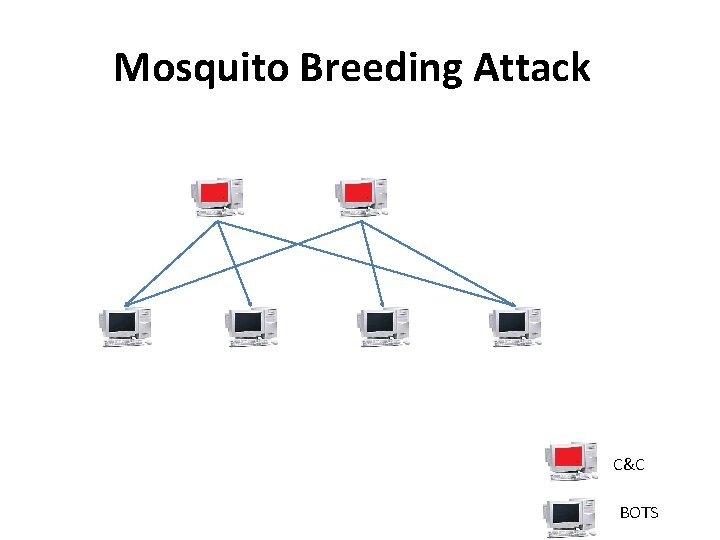 Mosquito Breeding Attack

C&C

BOTS